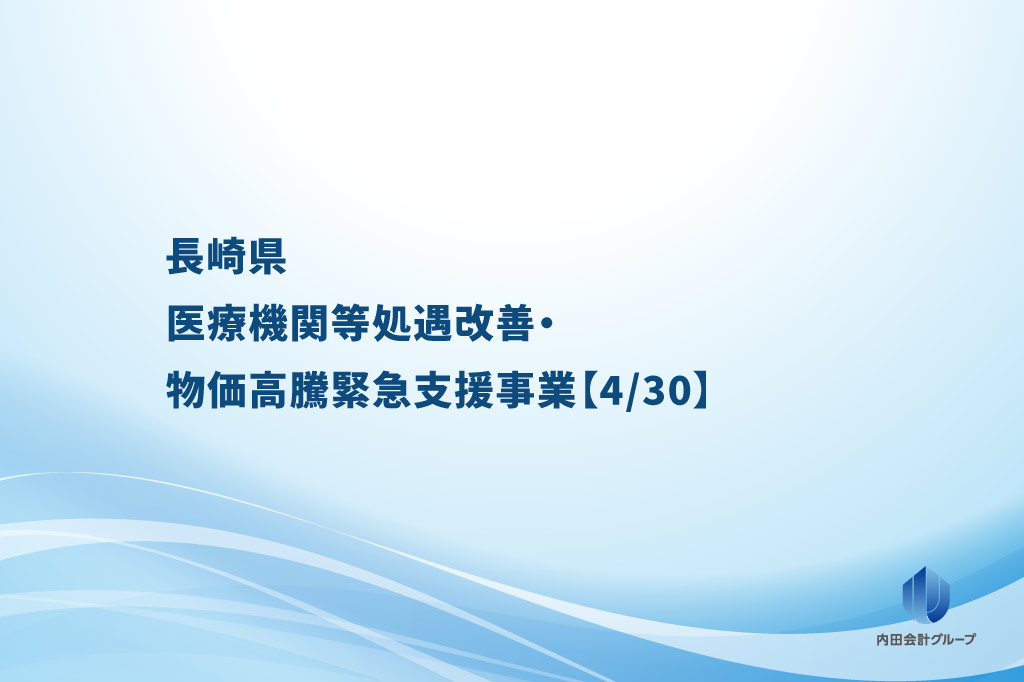 長崎県
医療機関等処遇改善・
物価高騰緊急支援事業【4/30】

内田会計グループ